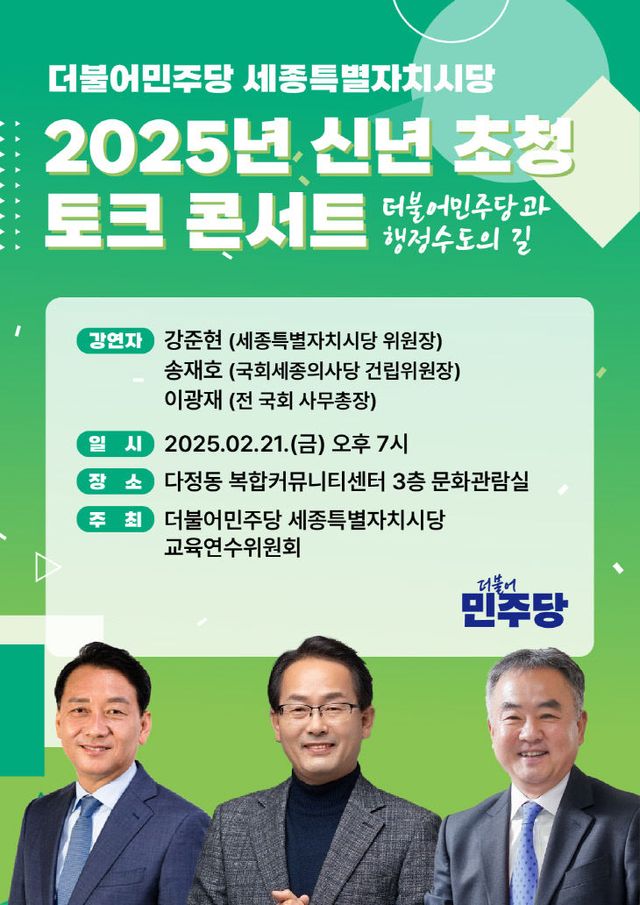 더불어민주당 세종특별자치시당

2025년 신년 초청 토크 콘서트

더불어민주당과 행정수도의 길

강연자 강준현 (세종특별자치시당 위원장)
송재호 (국회세종의사당 건립위원장)
이광재 (전 국회 사무총장)

일 시 2025.02.21.(금) 오후 7시

장 소 다정동 복합커뮤니티센터 3층 문화관람실

주 최 더불어민주당 세종특별자치시당 교육연수위원회

더불어 민주당